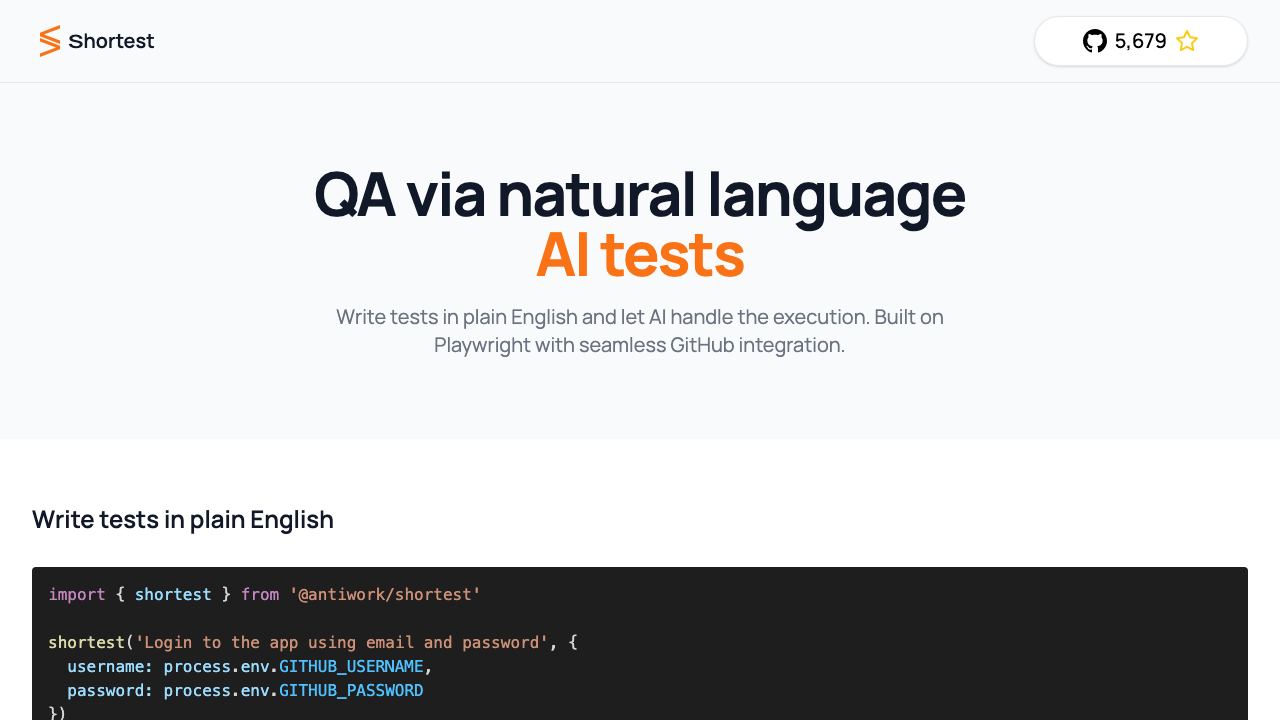 Shortest

5,679

QA via natural language
AI tests

Write tests in plain English and let AI handle the execution. Built on Playwright with seamless GitHub integration.

Write tests in plain English

import { shortest } from '@antiwork/shortest'

shortest('Login to the app using email and password', {
  username: process.env.GITHUB_USERNAME,
  password: process.env.GITHUB_PASSWORD
})